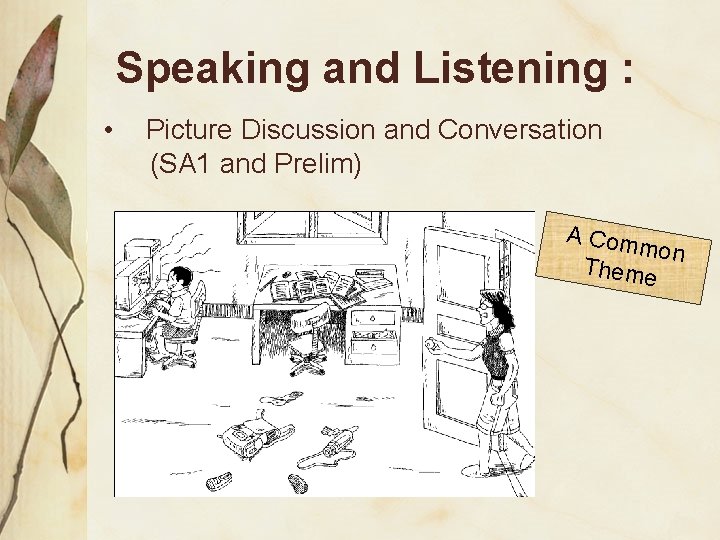 Speaking and Listening :

• Picture Discussion and Conversation (SA1 and Prelim)

A Common Theme